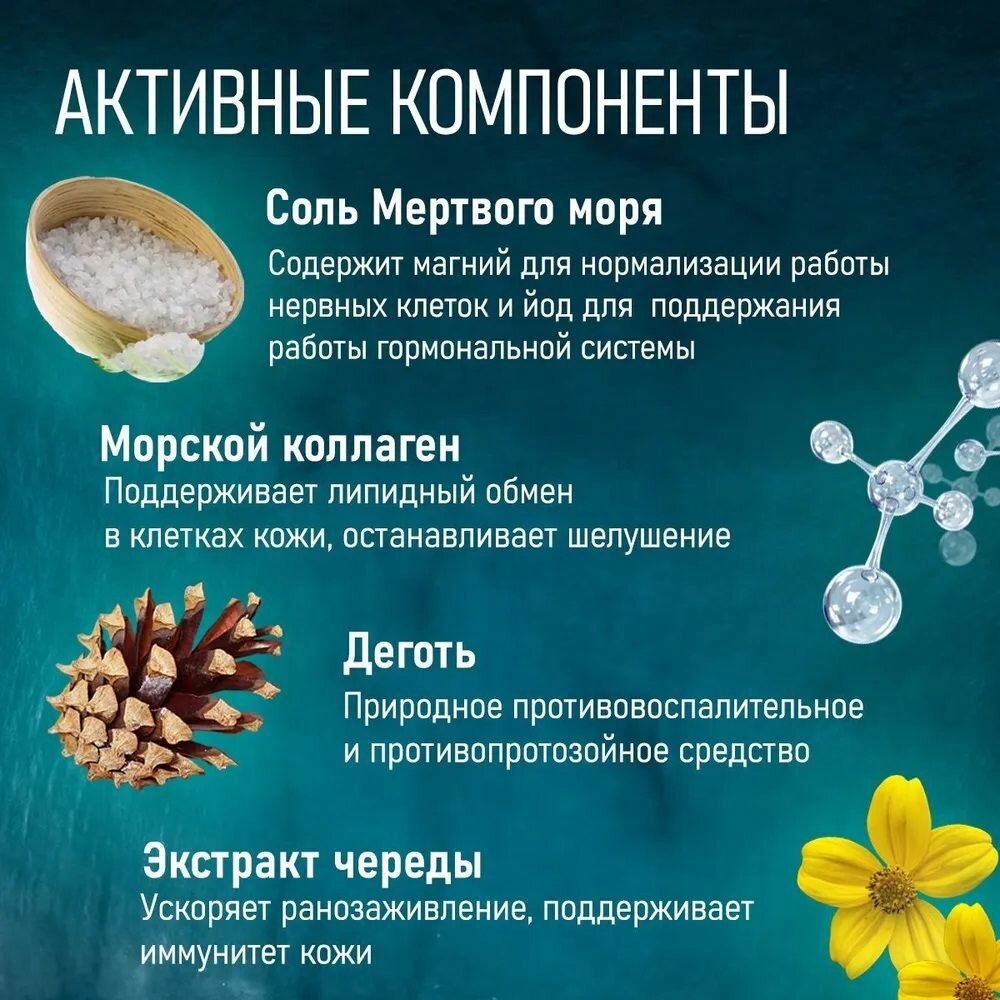 АКТИВНЫЕ КОМПОНЕНТЫ

Соль Мертвого моря
Содержит магний для нормализации работы нервных клеток и йод для  поддержания работы гормональной системы

Морской коллаген
Поддерживает липидный обмен в клетках кожи, останавливает шелушение

Деготь
Природное противовоспалительное и противопротозойное средство

Экстракт череды
Ускоряет ранозаживление, поддерживает иммунитет кожи